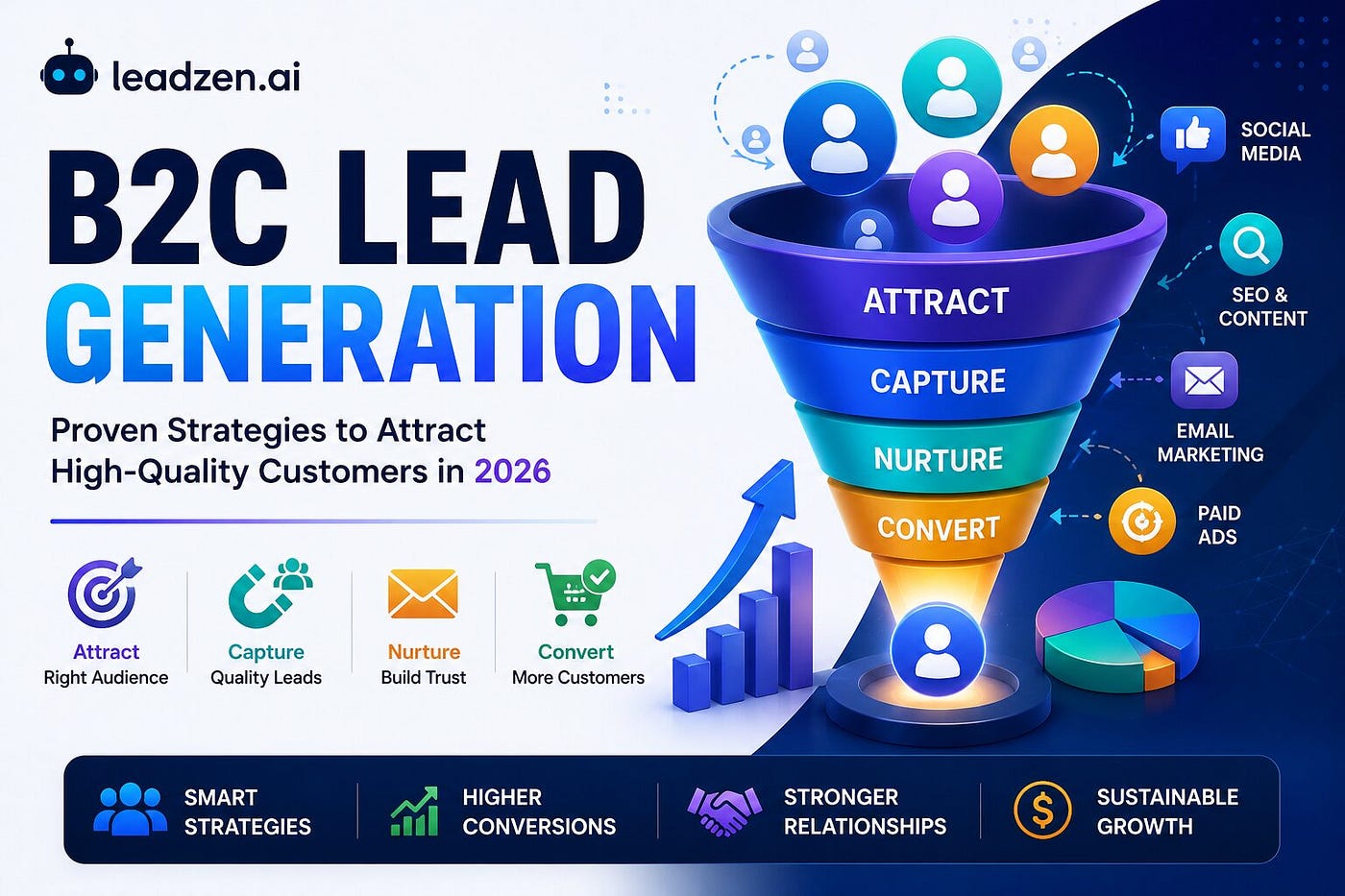 leadzen.ai

B2C LEAD GENERATION

Proven Strategies to Attract High-Quality Customers in 2026

Attract
Right Audience

Capture
Quality Leads

Nurture
Build Trust

Convert
More Customers

ATTRACT
CAPTURE
NURTURE
CONVERT

SOCIAL MEDIA

SEO & CONTENT

EMAIL MARKETING

PAID ADS

SMART STRATEGIES

HIGHER CONVERSIONS

STRONGER RELATIONSHIPS

SUSTAINABLE GROWTH